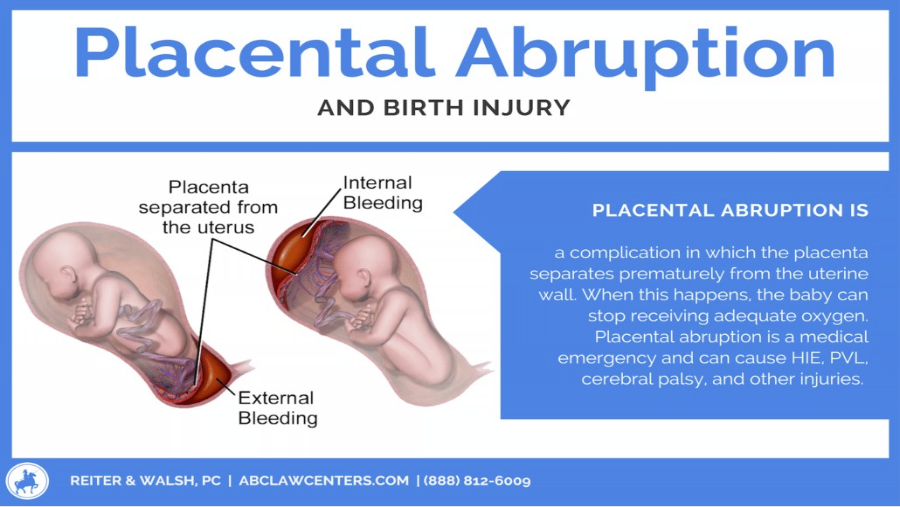 Placental Abruption

AND BIRTH INJURY

Placenta separated from the uterus

Internal Bleeding

External Bleeding

PLACENTAL ABRUPTION IS

a complication in which the placenta separates prematurely from the uterine wall. When this happens, the baby can stop receiving adequate oxygen. Placental abruption is a medical emergency and can cause HIE, PVL, cerebral palsy, and other injuries.

REITER & WALSH, PC | ABCLAWCENTERS.COM | (888) 812-6009